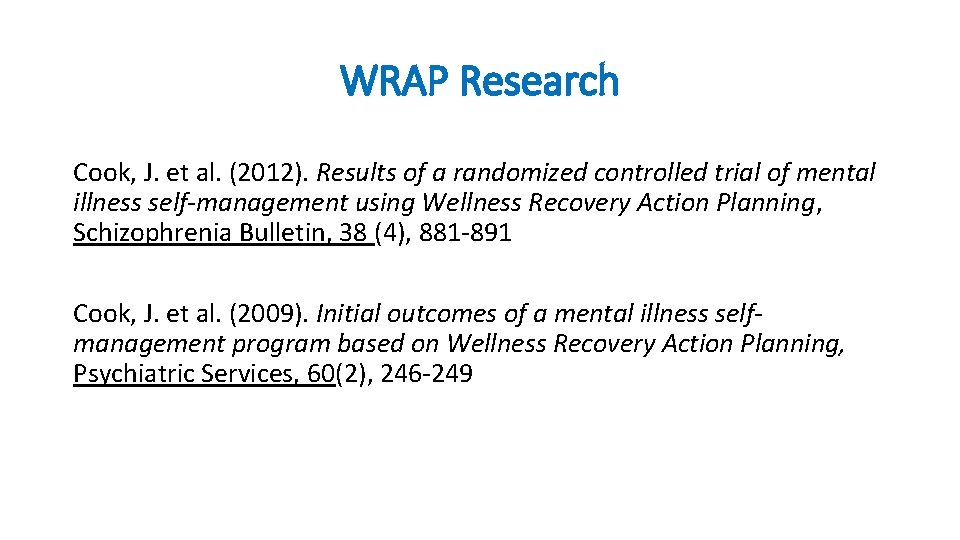 WRAP Research

Cook, J. et al. (2012). Results of a randomized controlled trial of mental illness self-management using Wellness Recovery Action Planning, Schizophrenia Bulletin, 38 (4), 881-891

Cook, J. et al. (2009). Initial outcomes of a mental illness self-management program based on Wellness Recovery Action Planning, Psychiatric Services, 60(2), 246-249